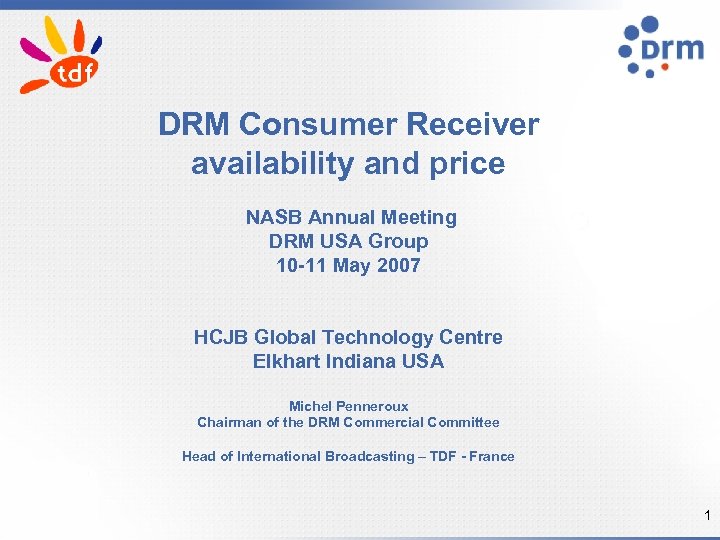 tdf

drm

DRM Consumer Receiver availability and price

NASB Annual Meeting
DRM USA Group
10-11 May 2007

HCJB Global Technology Centre
Elkhart Indiana USA

Michel Penneroux
Chairman of the DRM Commercial Committee

Head of International Broadcasting – TDF - France

1